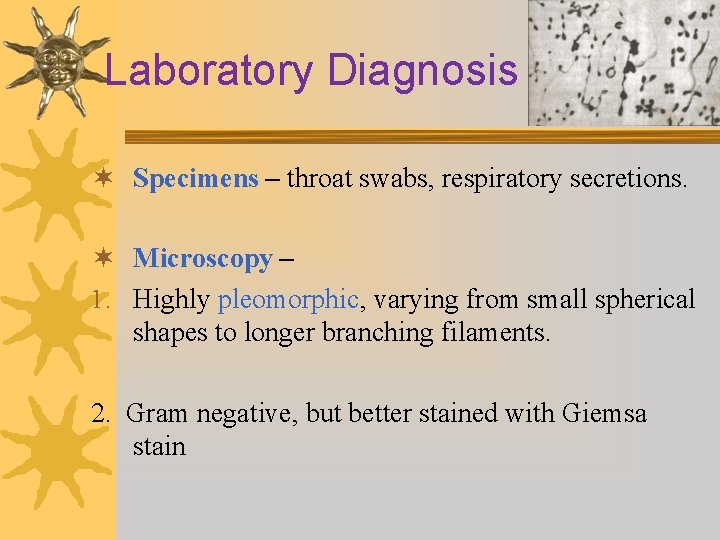 Laboratory Diagnosis

Specimens – throat swabs, respiratory secretions.

Microscopy –

1. Highly pleomorphic, varying from small spherical shapes to longer branching filaments.

2. Gram negative, but better stained with Giemsa stain